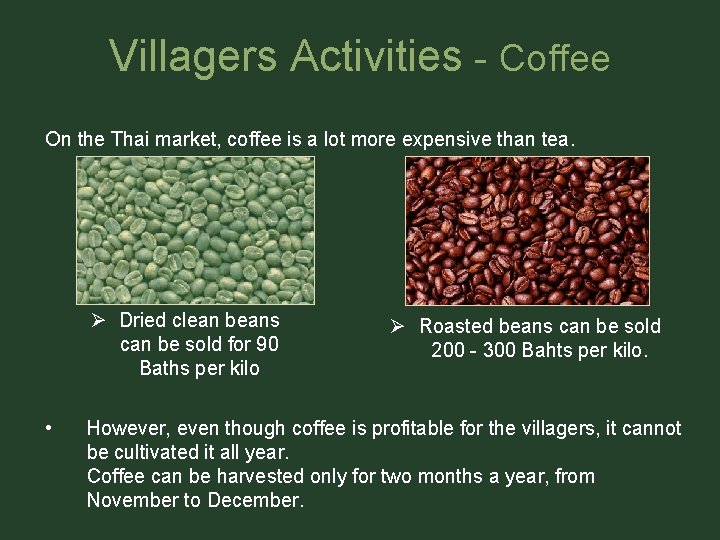 Villagers Activities - Coffee

On the Thai market, coffee is a lot more expensive than tea.

➢ Dried clean beans can be sold for 90 Baths per kilo

➢ Roasted beans can be sold 200 - 300 Bahts per kilo.

• However, even though coffee is profitable for the villagers, it cannot be cultivated it all year.
Coffee can be harvested only for two months a year, from November to December.